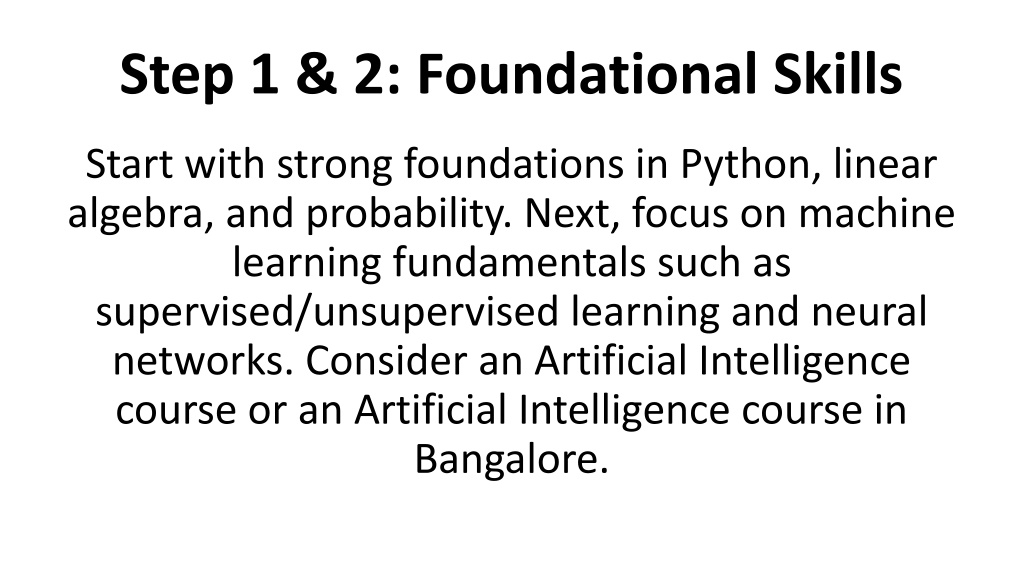 Step 1 & 2: Foundational Skills

Start with strong foundations in Python, linear algebra, and probability. Next, focus on machine learning fundamentals such as supervised/unsupervised learning and neural networks. Consider an Artificial Intelligence course or an Artificial Intelligence course in Bangalore.